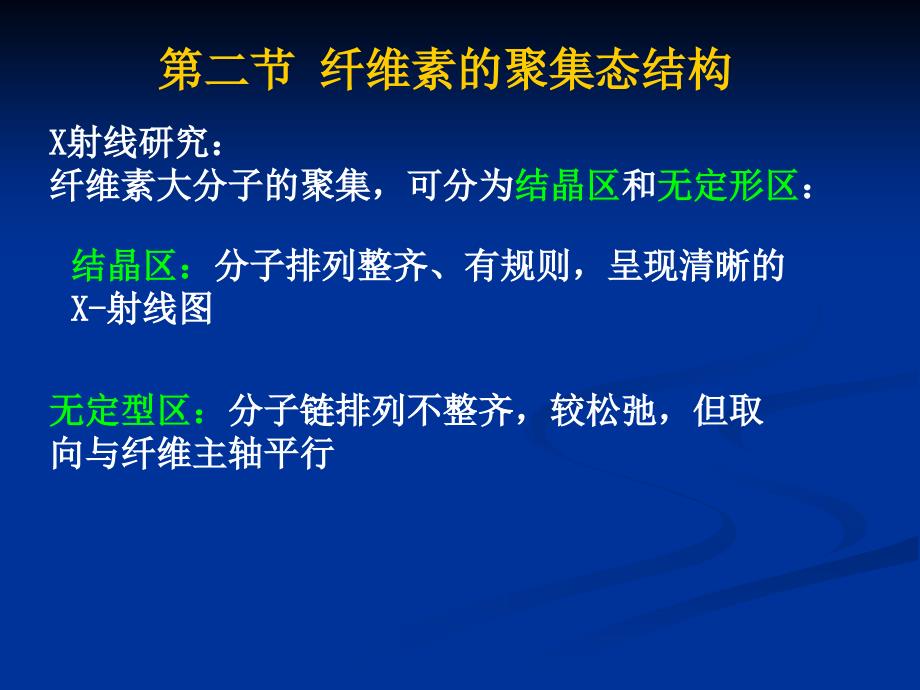 第二节 纤维素的聚集态结构

X射线研究：
纤维素大分子的聚集，可分为结晶区和无定形区：

结晶区：分子排列整齐、有规则，呈现清晰的X-射线图

无定型区：分子链排列不整齐，较松弛，但取向与纤维主轴平行